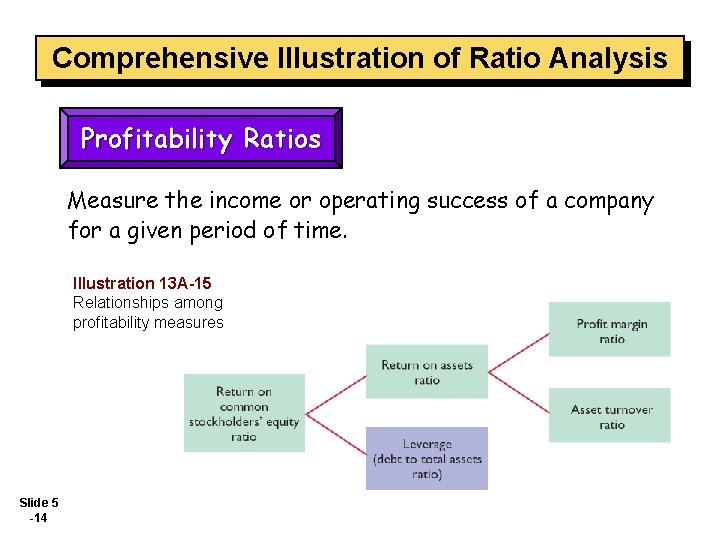 Comprehensive Illustration of Ratio Analysis

Profitability Ratios

Measure the income or operating success of a company for a given period of time.

Illustration 13A-15
Relationships among profitability measures

Return on common stockholders' equity ratio

Return on assets ratio

Leverage (debt to total assets ratio)

Profit margin ratio

Asset turnover ratio

Slide 5 -14